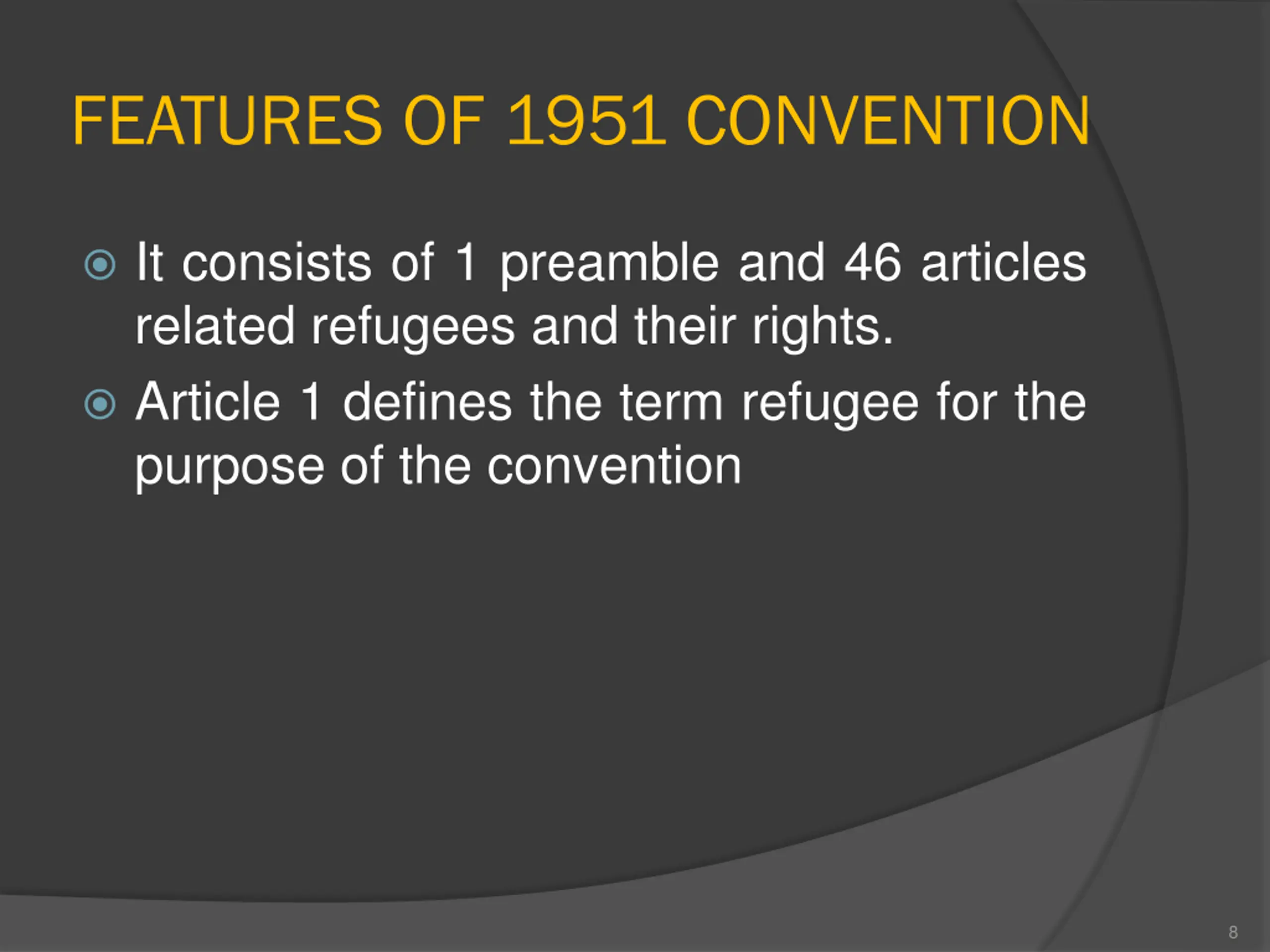 FEATURES OF 1951 CONVENTION

It consists of 1 preamble and 46 articles related refugees and their rights.

Article 1 defines the term refugee for the purpose of the convention

8